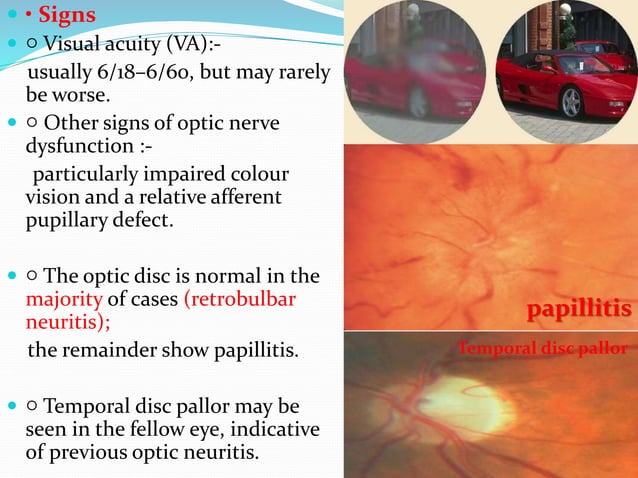 • Signs

○ Visual acuity (VA):- usually 6/18–6/60, but may rarely be worse.

○ Other signs of optic nerve dysfunction :- particularly impaired colour vision and a relative afferent pupillary defect.

○ The optic disc is normal in the majority of cases (retrobulbar neuritis); the remainder show papillitis.

○ Temporal disc pallor may be seen in the fellow eye, indicative of previous optic neuritis.

papillitis

Temporal disc pallor